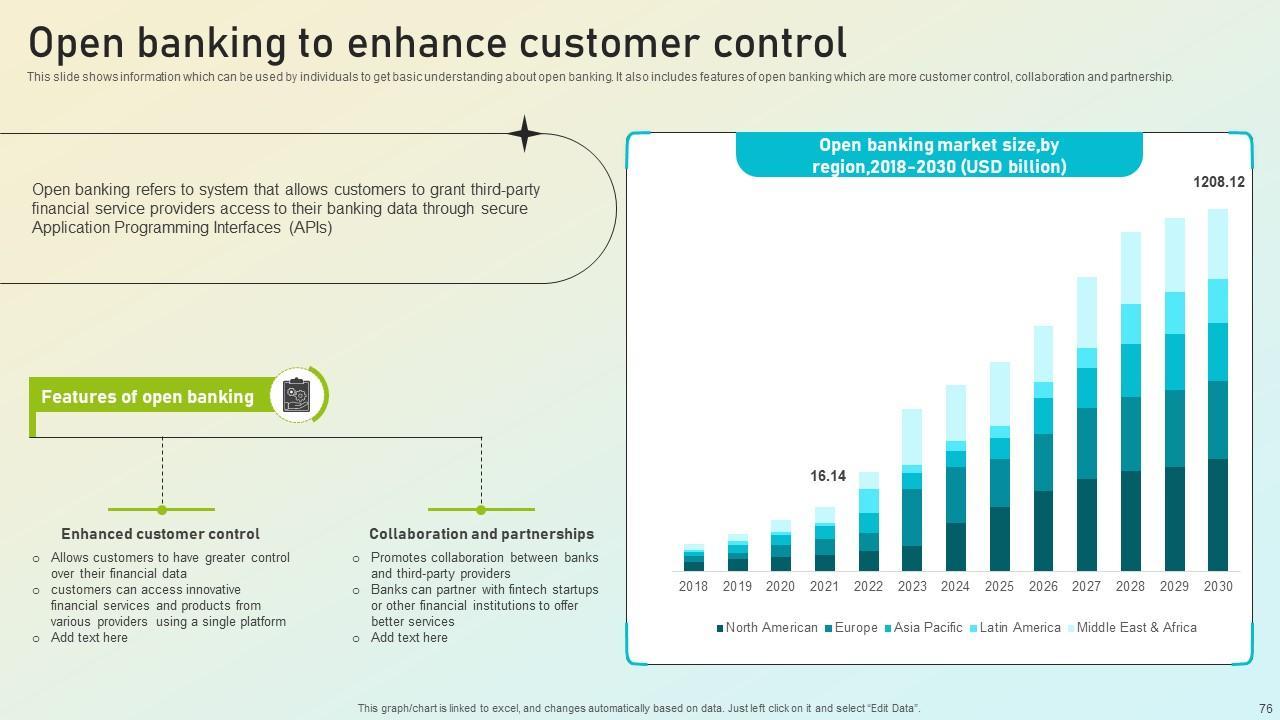 Open banking to enhance customer control

This slide shows information which can be used by individuals to get basic understanding about open banking. It also includes features of open banking which are more customer control, collaboration and partnership.

Open banking refers to system that allows customers to grant third-party financial service providers access to their banking data through secure Application Programming Interfaces (APIs)

Features of open banking

Enhanced customer control
○ Allows customers to have greater control over their financial data
○ customers can access innovative financial services and products from various providers using a single platform
○ Add text here

Collaboration and partnerships
○ Promotes collaboration between banks and third-party providers
○ Banks can partner with fintech startups or other financial institutions to offer better services
○ Add text here

Open banking market size,by region,2018-2030 (USD billion)

1208.12

16.14

2018 2019 2020 2021 2022 2023 2024 2025 2026 2027 2028 2029 2030

North American Europe Asia Pacific Latin America Middle East & Africa

This graph/chart is linked to excel, and changes automatically based on data. Just left click on it and select "Edit Data".

76